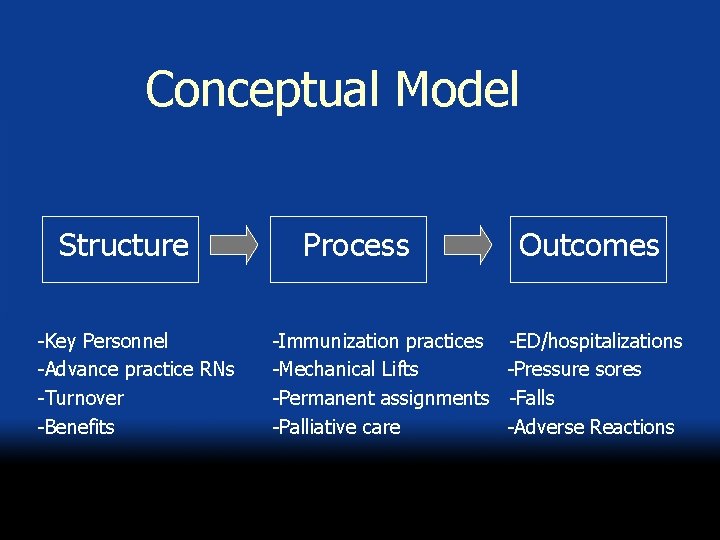 Conceptual Model

Structure

Process

Outcomes

-Key Personnel
-Advance practice RNs
-Turnover
-Benefits

-Immunization practices
-Mechanical Lifts
-Permanent assignments
-Palliative care

-ED/hospitalizations
-Pressure sores
-Falls
-Adverse Reactions